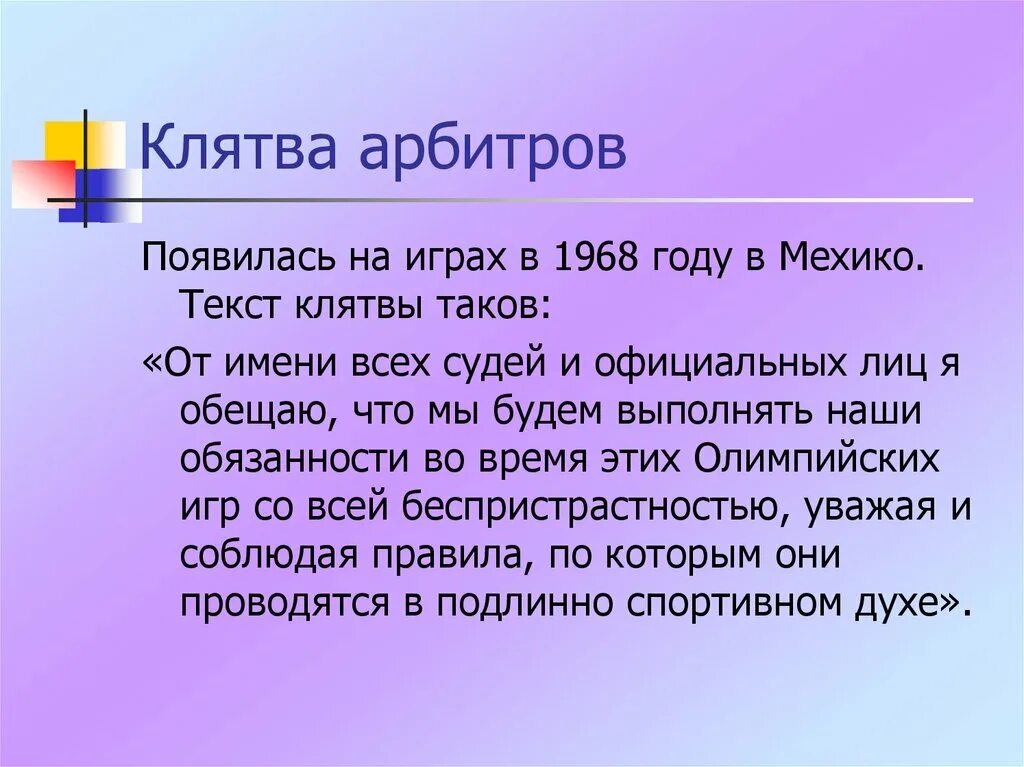 Клятва арбитров

Появилась на играх в 1968 году в Мехико. Текст клятвы таков:

«От имени всех судей и официальных лиц я обещаю, что мы будем выполнять наши обязанности во время этих Олимпийских игр со всей беспристрастностью, уважая и соблюдая правила, по которым они проводятся в подлинно спортивном духе».